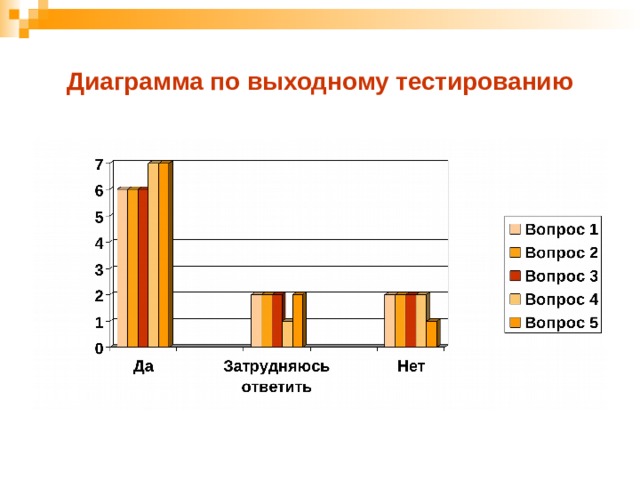 Диаграмма по выходному тестированию

7
6
5
4
3
2
1
0

Да
Затрудняюсь ответить
Нет

Вопрос 1
Вопрос 2
Вопрос 3
Вопрос 4
Вопрос 5